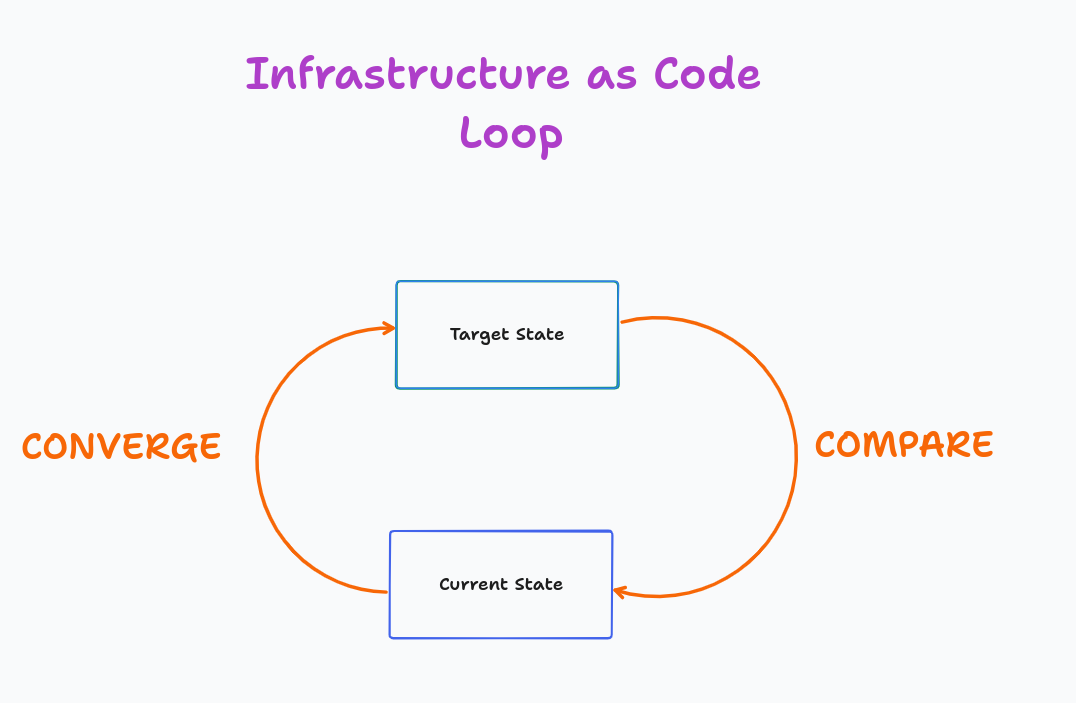 Infrastructure as Code Loop

Target State

CONVERGE

COMPARE

Current State